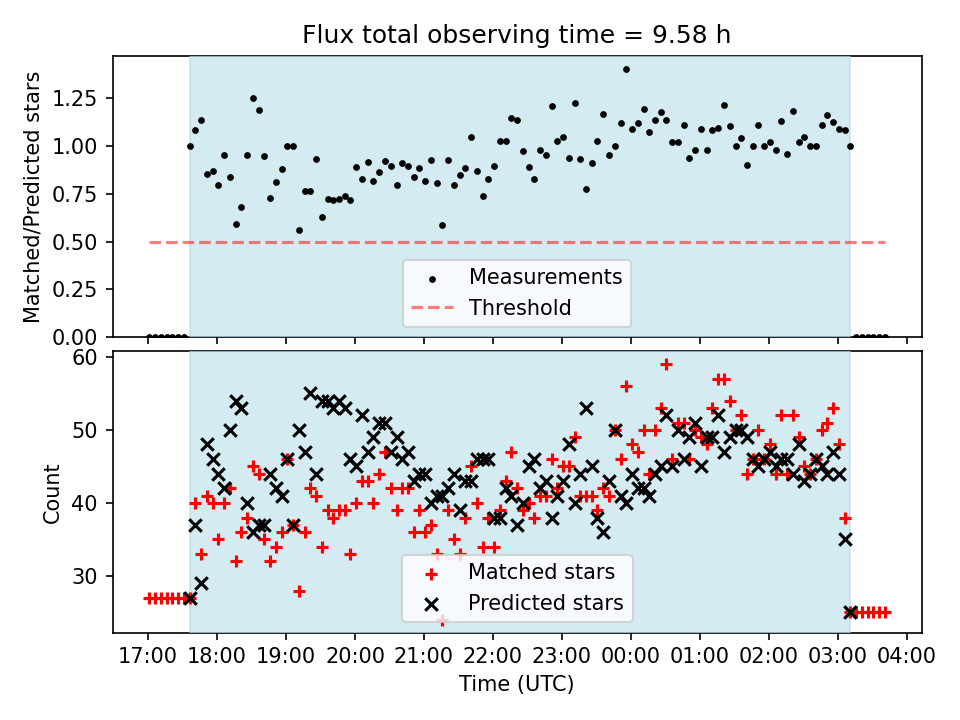 Flux total observing time = 9.58 h

Matched/Predicted stars

1.25
1.00
0.75
0.50
0.25
0.00

Measurements
Threshold

Count

60
50
40
30

Matched stars
Predicted stars

17:00 18:00 19:00 20:00 21:00 22:00 23:00 00:00 01:00 02:00 03:00 04:00
Time (UTC)